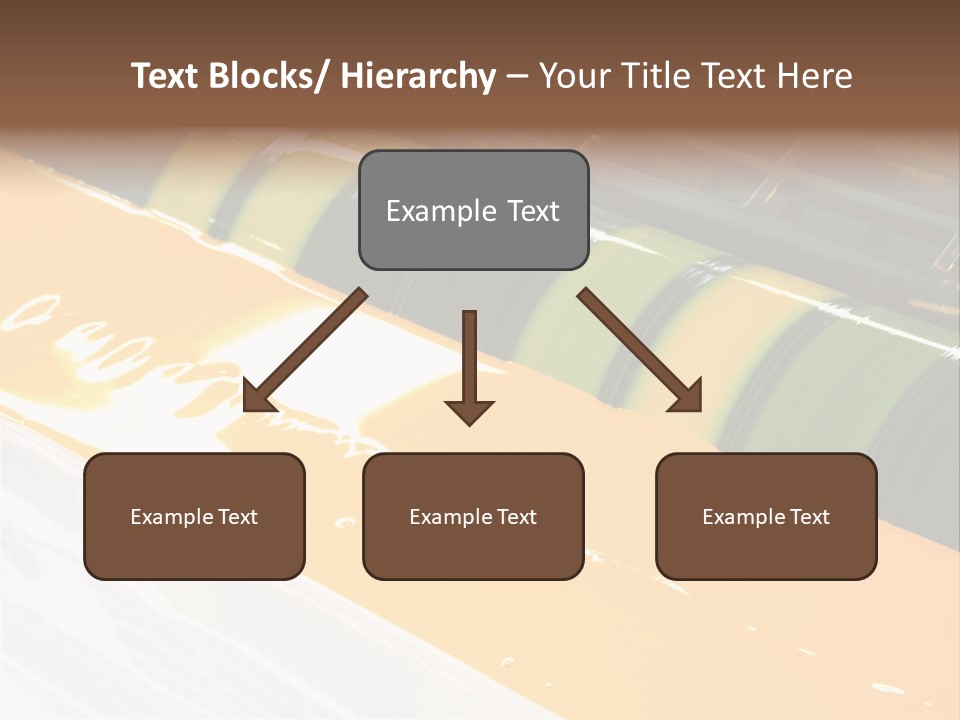 Text Blocks/ Hierarchy – Your Title Text Here

Example Text

Example Text

Example Text

Example Text